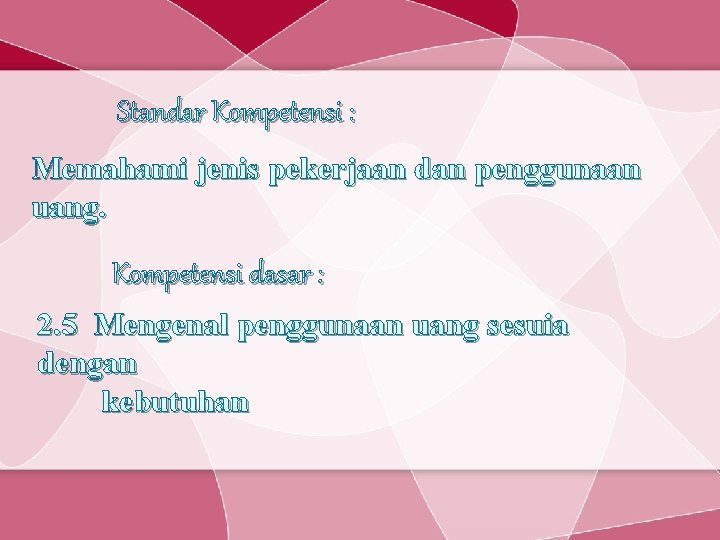 Standar Kompetensi :

Memahami jenis pekerjaan dan penggunaan uang.

Kompetensi dasar :

2.5 Mengenal penggunaan uang sesuia dengan kebutuhan